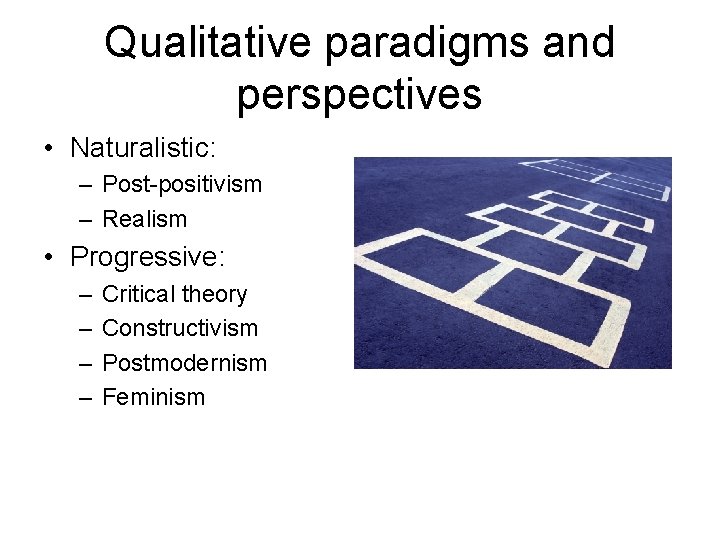 Qualitative paradigms and perspectives

• Naturalistic:
– Post-positivism
– Realism
• Progressive:
– Critical theory
– Constructivism
– Postmodernism
– Feminism